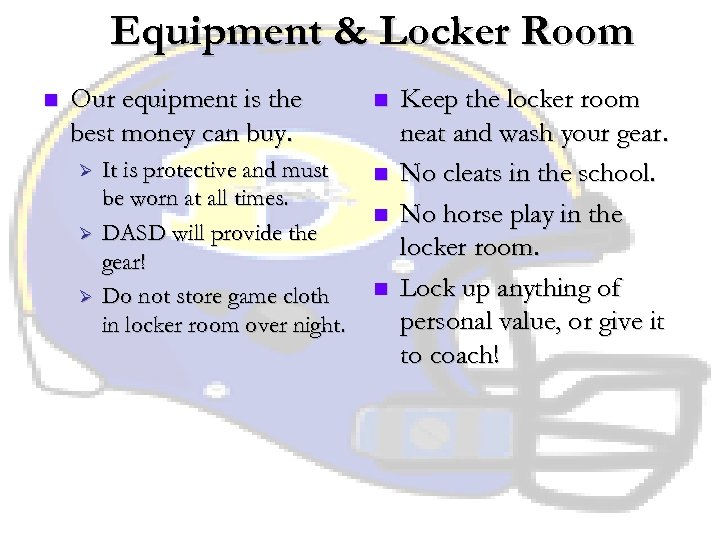 Equipment & Locker Room

Our equipment is the best money can buy.

It is protective and must be worn at all times.

DASD will provide the gear!

Do not store game cloth in locker room over night.

Keep the locker room neat and wash your gear.

No cleats in the school.

No horse play in the locker room.

Lock up anything of personal value, or give it to coach!